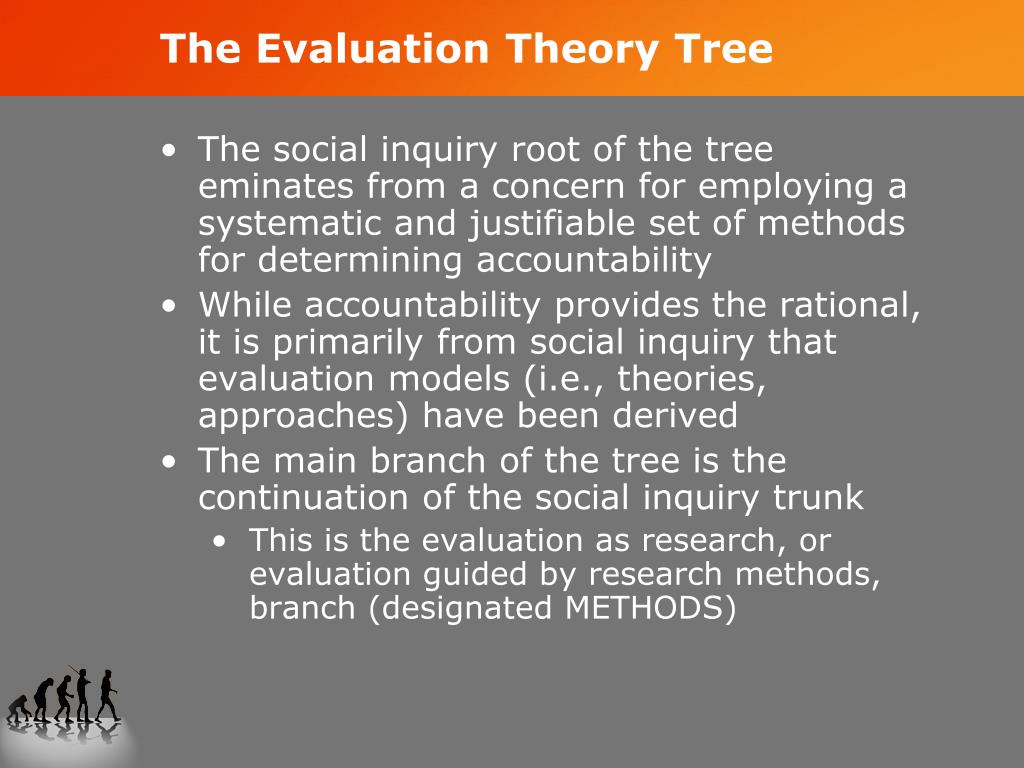 The Evaluation Theory Tree

• The social inquiry root of the tree eminates from a concern for employing a systematic and justifiable set of methods for determining accountability
• While accountability provides the rational, it is primarily from social inquiry that evaluation models (i.e., theories, approaches) have been derived
• The main branch of the tree is the continuation of the social inquiry trunk
  • This is the evaluation as research, or evaluation guided by research methods, branch (designated METHODS)